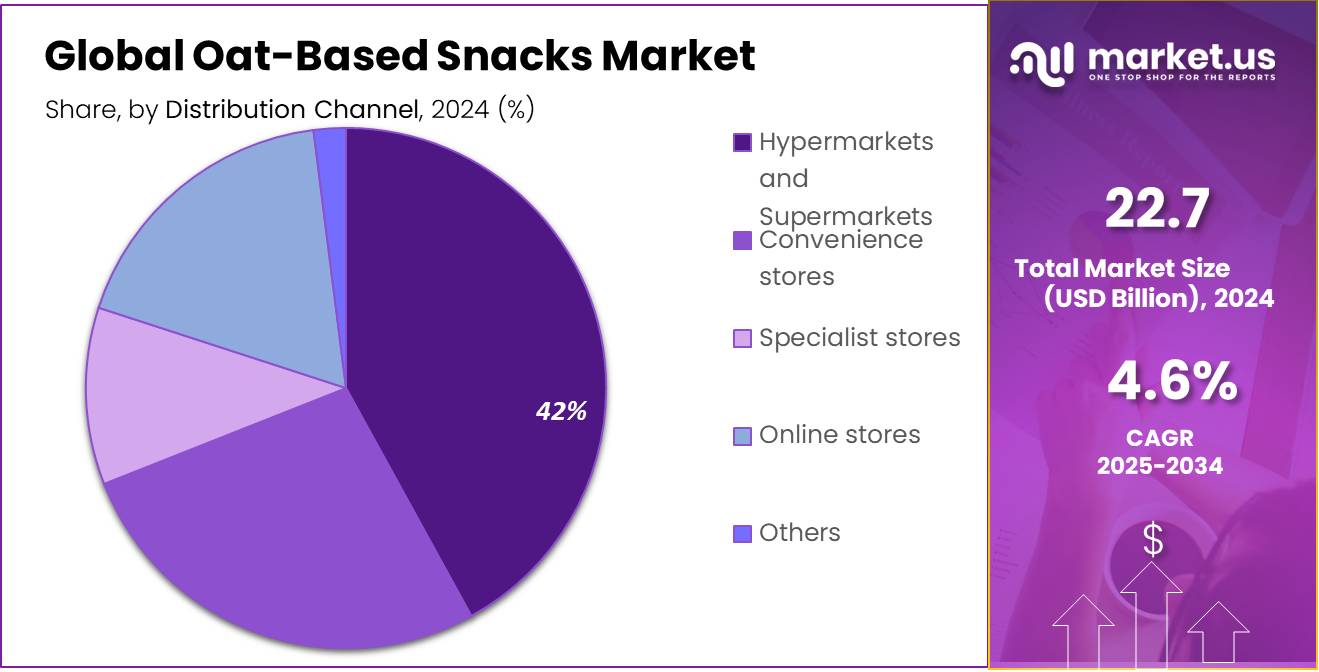 Global Oat-Based Snacks Market

Share, by Distribution Channel, 2024 (%)

42%

Hypermarkets and Supermarkets
Convenience stores
Specialist stores
Online stores
Others

market.us
ONE STOP SHOP FOR THE REPORTS

22.7
Total Market Size (USD Billion), 2024

4.6%
CAGR
2025-2034

$